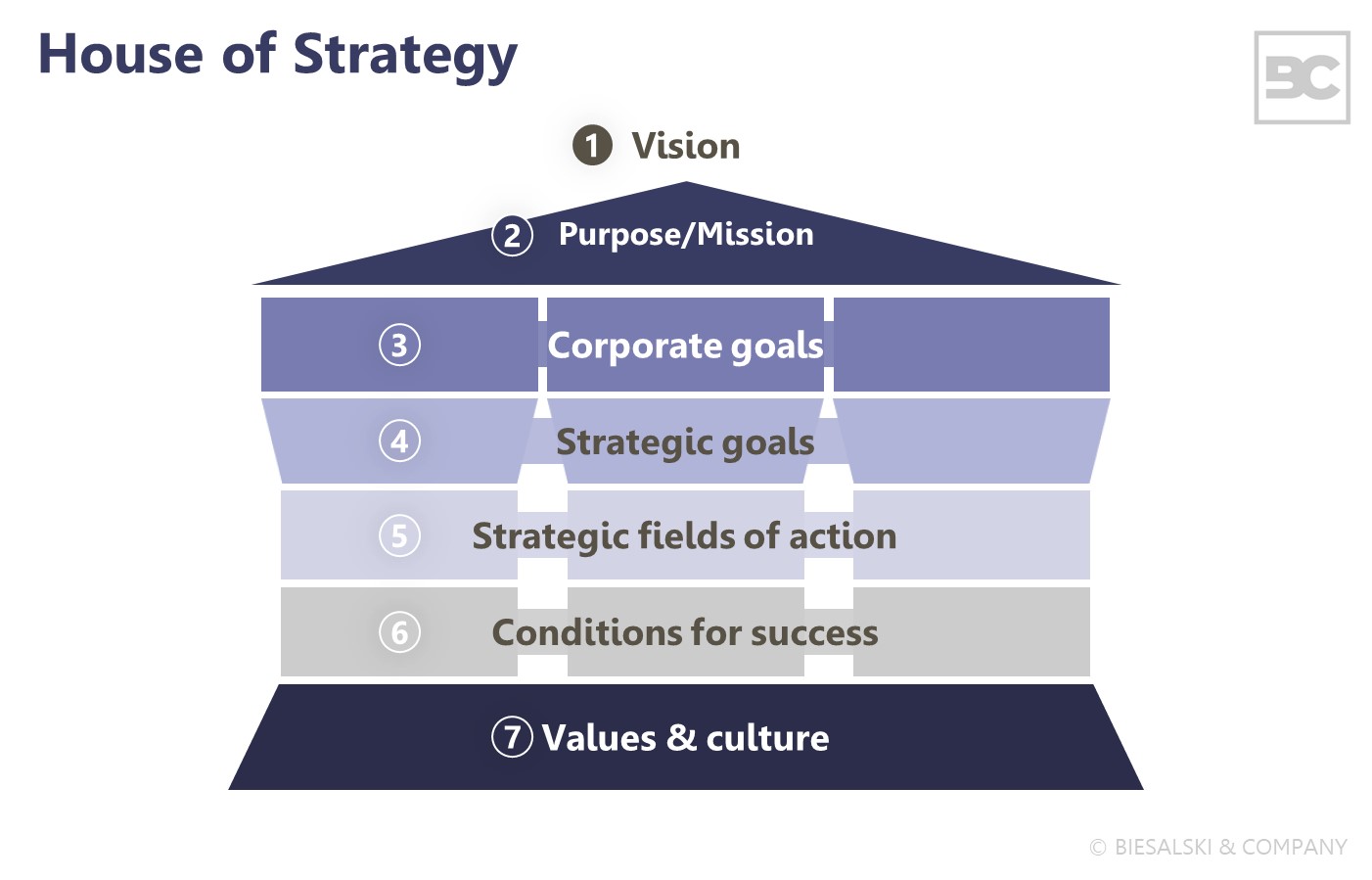 House of Strategy

BC

1 Vision

2 Purpose/Mission

3 Corporate goals

4 Strategic goals

5 Strategic fields of action

6 Conditions for success

7 Values & culture

© BIESALSKI & COMPANY